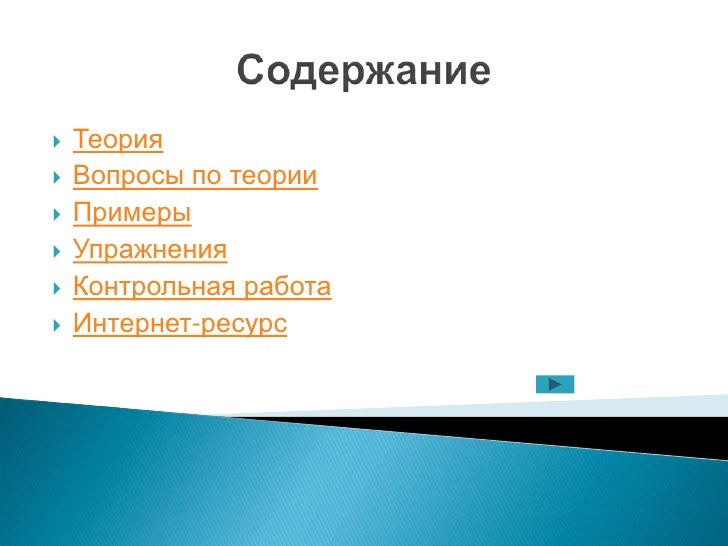 Содержание

Теория
Вопросы по теории
Примеры
Упражнения
Контрольная работа
Интернет-ресурс